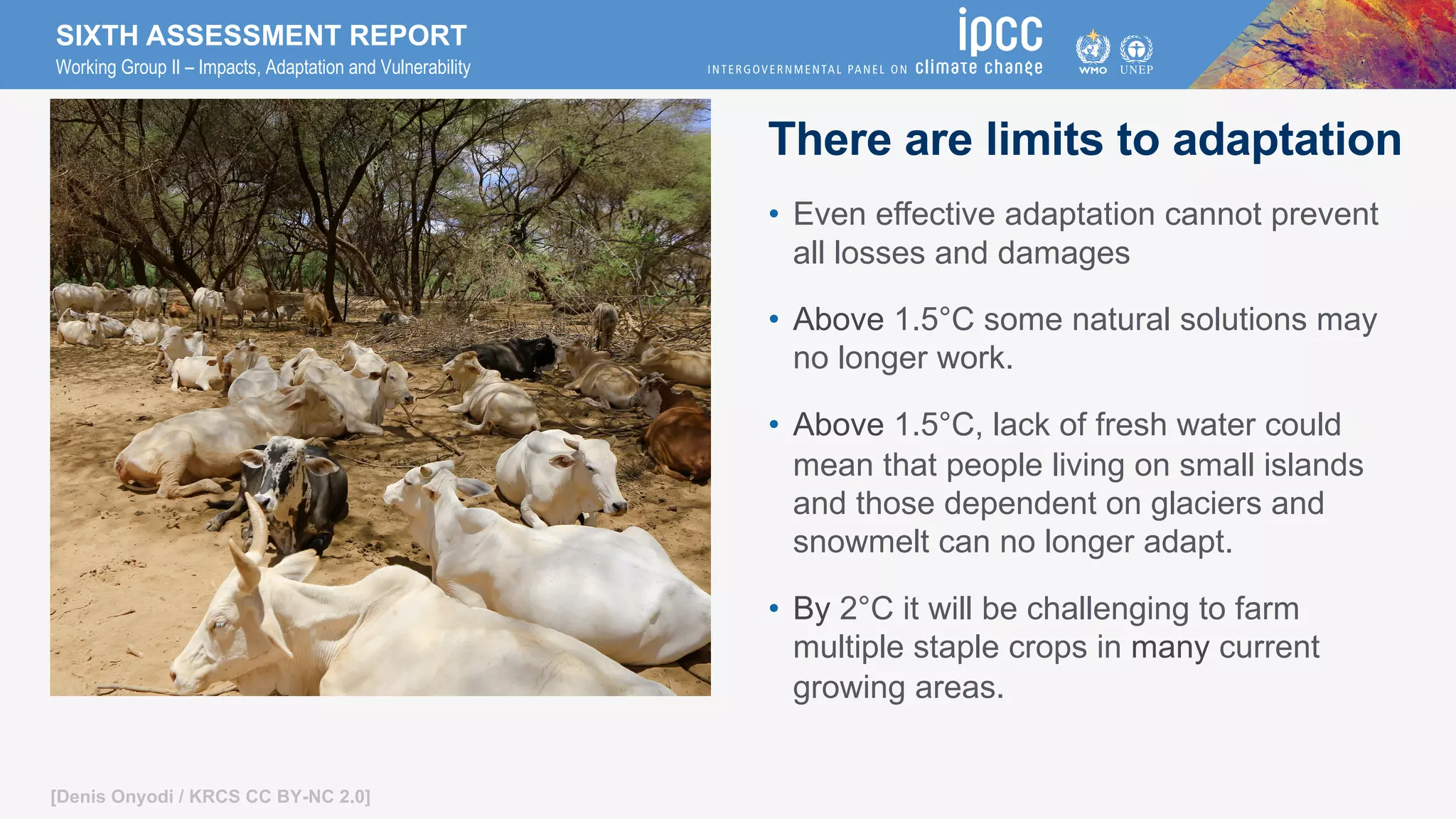 SIXTH ASSESSMENT REPORT
Working Group II – Impacts, Adaptation and Vulnerability

ipcc
INTERGOVERNMENTAL PANEL ON climate change

WMO UNEP

There are limits to adaptation

• Even effective adaptation cannot prevent all losses and damages

• Above 1.5°C some natural solutions may no longer work.

• Above 1.5°C, lack of fresh water could mean that people living on small islands and those dependent on glaciers and snowmelt can no longer adapt.

• By 2°C it will be challenging to farm multiple staple crops in many current growing areas.

[Denis Onyodi / KRCS CC BY-NC 2.0]